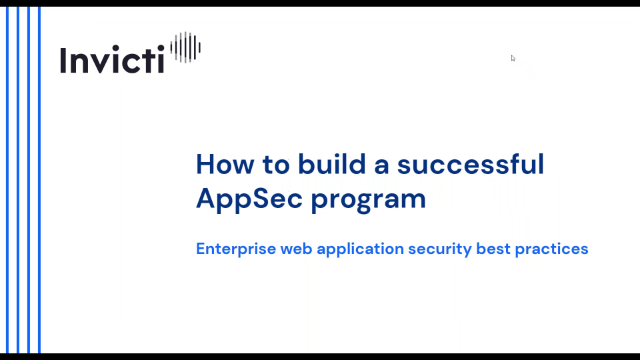 Invicti

How to build a successful AppSec program

Enterprise web application security best practices